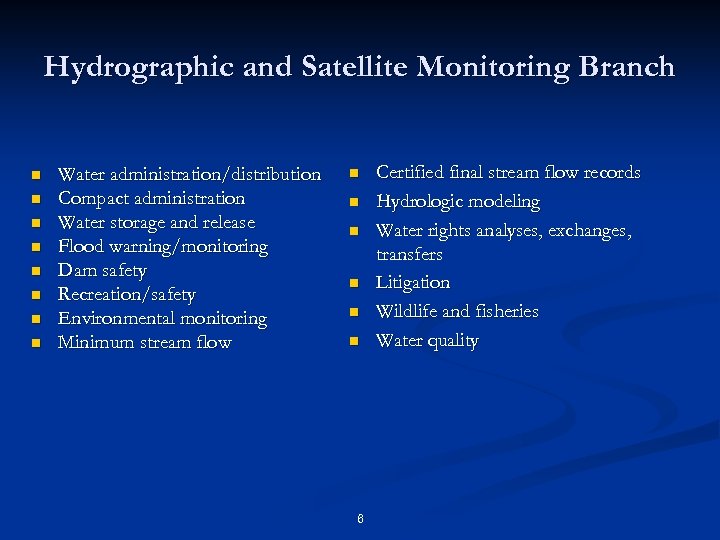 Hydrographic and Satellite Monitoring Branch

- Water administration/distribution
- Compact administration
- Water storage and release
- Flood warning/monitoring
- Dam safety
- Recreation/safety
- Environmental monitoring
- Minimum stream flow

- Certified final stream flow records
- Hydrologic modeling
- Water rights analyses, exchanges, transfers
- Litigation
- Wildlife and fisheries
- Water quality

6